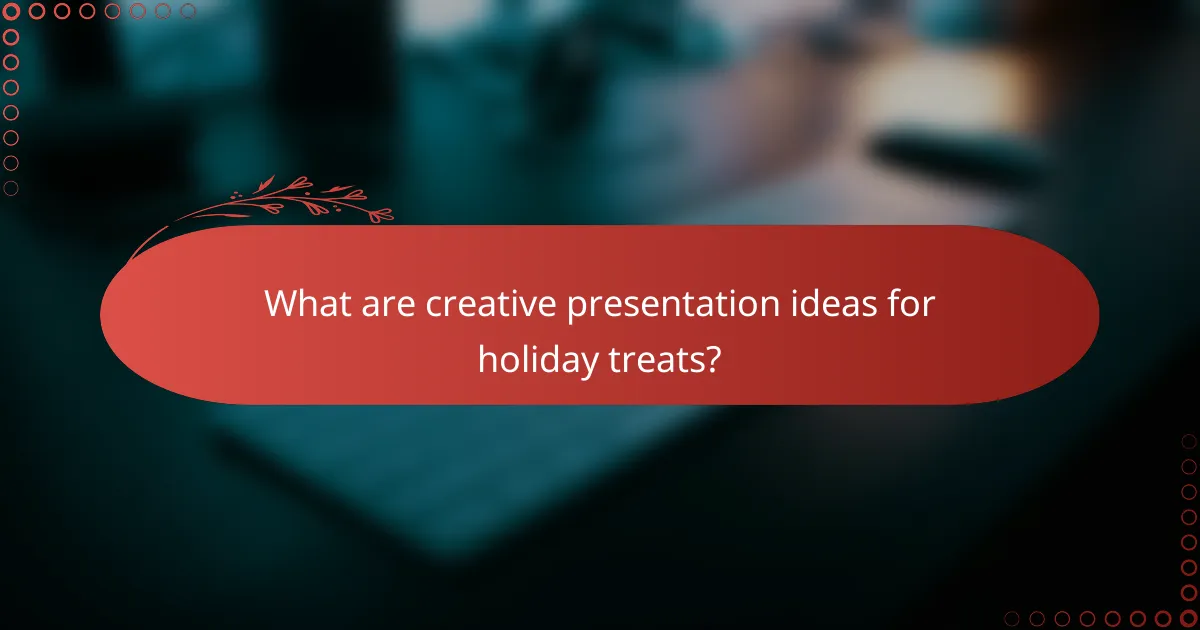 What are creative presentation ideas for holiday treats?